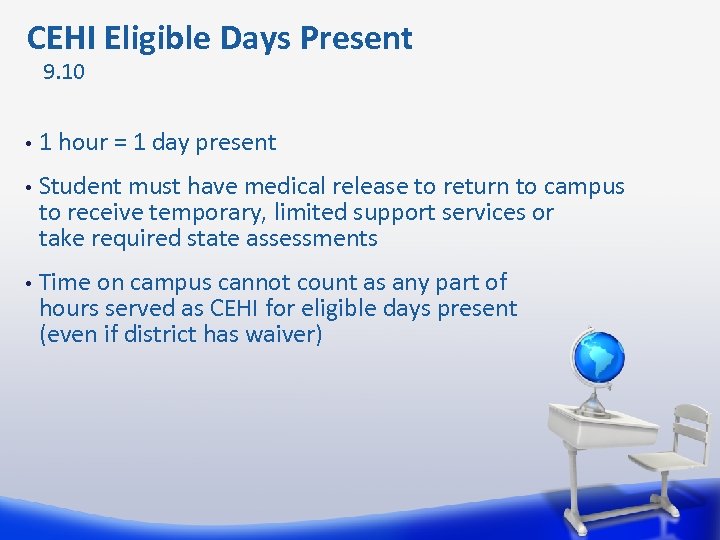 CEHI Eligible Days Present

9.10

• 1 hour = 1 day present

• Student must have medical release to return to campus to receive temporary, limited support services or take required state assessments

• Time on campus cannot count as any part of hours served as CEHI for eligible days present (even if district has waiver)